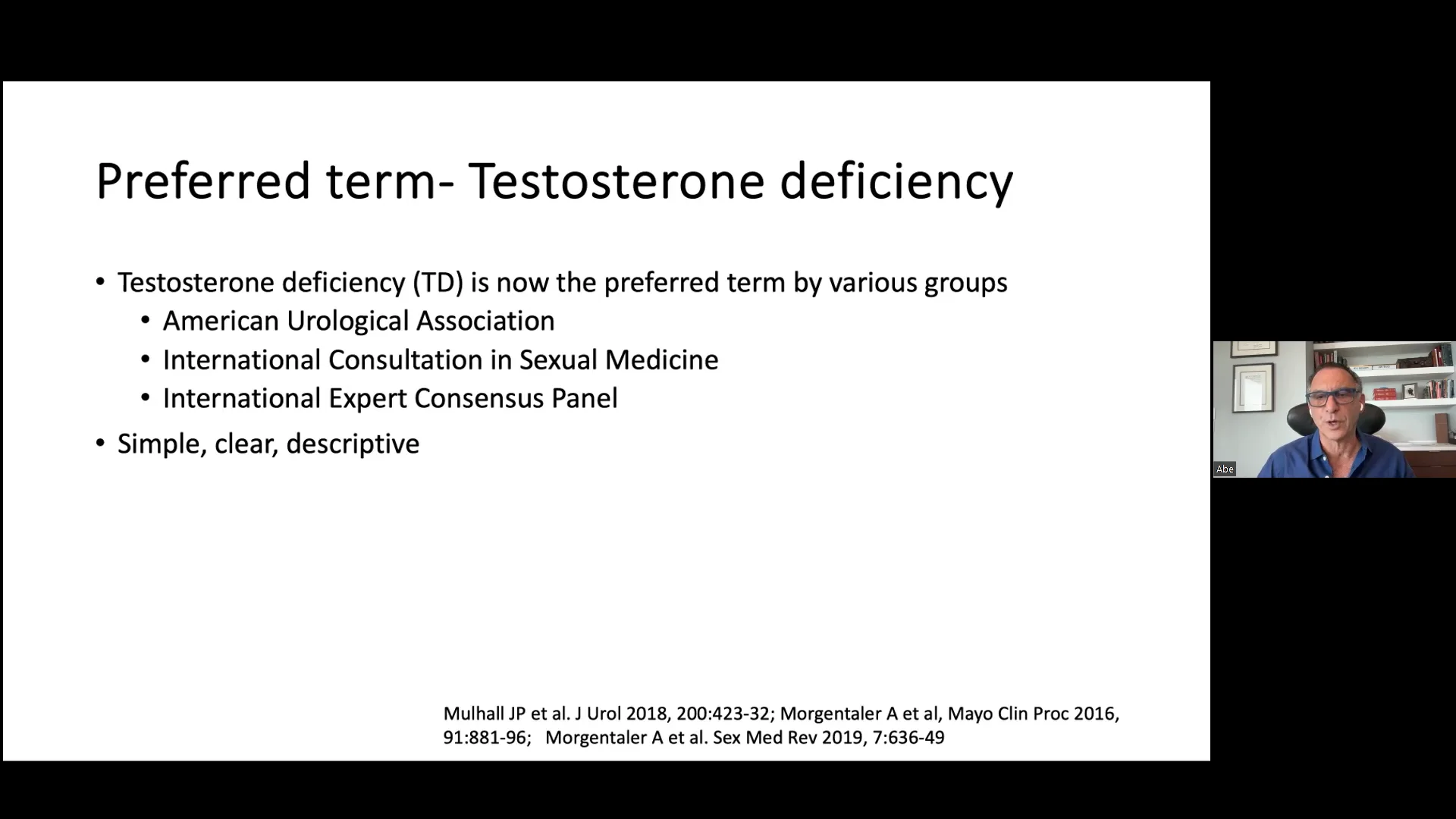 Preferred term- Testosterone deficiency

• Testosterone deficiency (TD) is now the preferred term by various groups
  • American Urological Association
  • International Consultation in Sexual Medicine
  • International Expert Consensus Panel
• Simple, clear, descriptive

Mulhall JP et al. J Urol 2018, 200:423-32; Morgentaler A et al, Mayo Clin Proc 2016, 91:881-96; Morgentaler A et al. Sex Med Rev 2019, 7:636-49

Abe